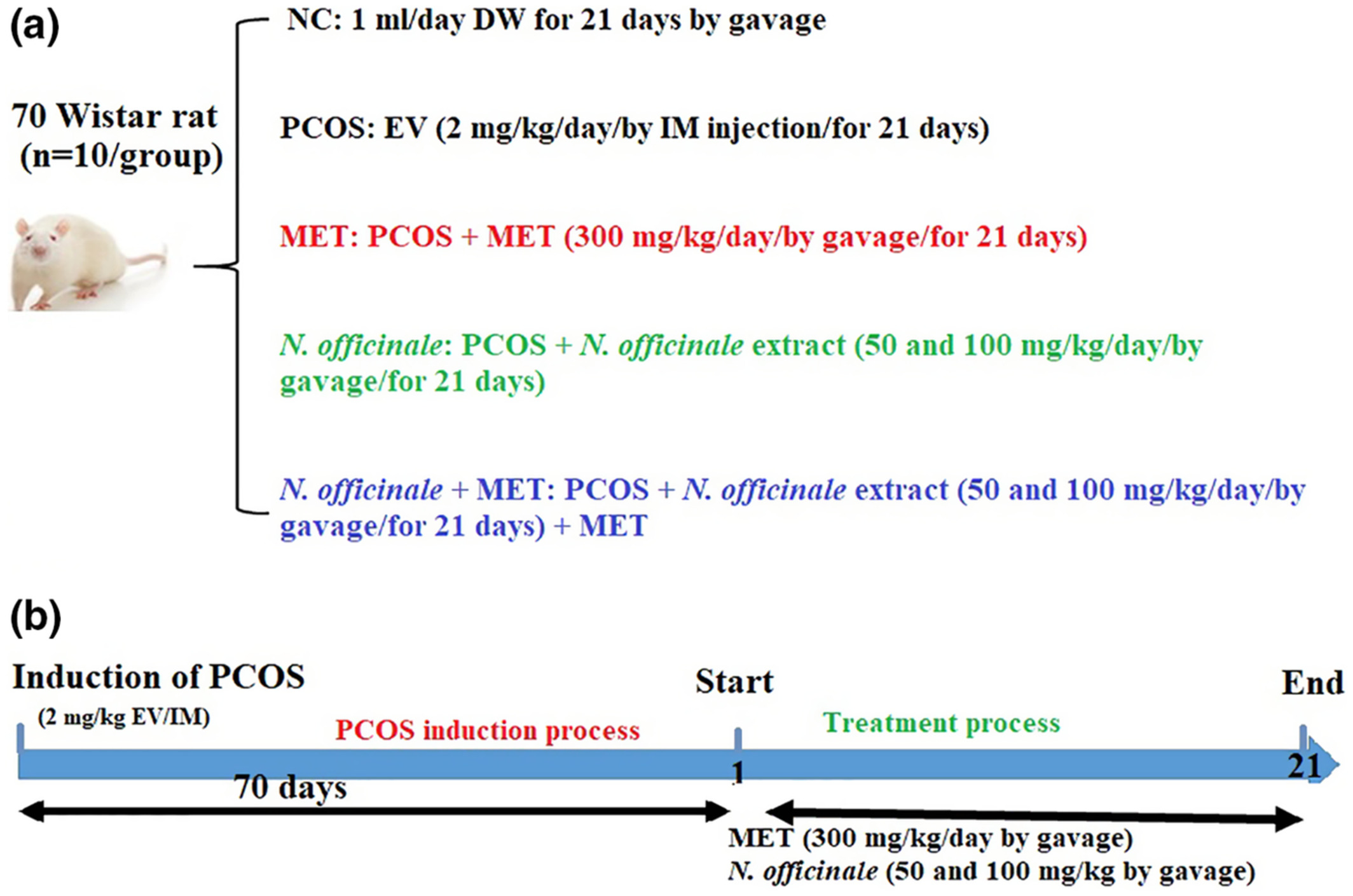 (a)

70 Wistar rat (n=10/group)

NC: 1 ml/day DW for 21 days by gavage

PCOS: EV (2 mg/kg/day/by IM injection/for 21 days)

MET: PCOS + MET (300 mg/kg/day/by gavage/for 21 days)

N. officinale: PCOS + N. officinale extract (50 and 100 mg/kg/day/by gavage/for 21 days)

N. officinale + MET: PCOS + N. officinale extract (50 and 100 mg/kg/day/by gavage/for 21 days) + MET

(b)

Induction of PCOS

(2 mg/kg EV/IM)

PCOS induction process

Start

Treatment process

End

1

21

70 days

MET (300 mg/kg/day by gavage)
N. officinale (50 and 100 mg/kg by gavage)